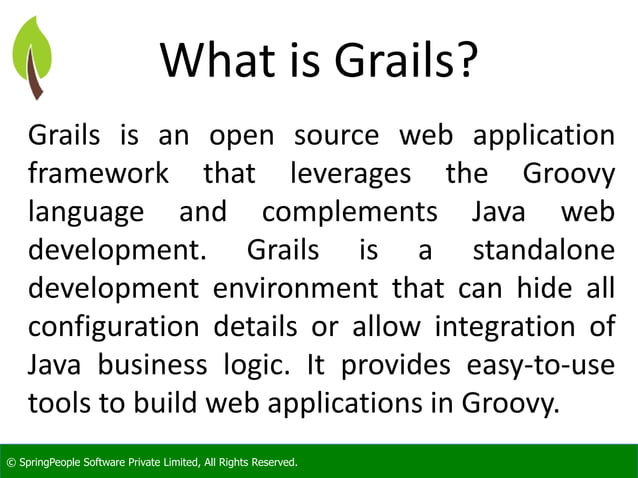 What is Grails?

Grails is an open source web application framework that leverages the Groovy language and complements Java web development. Grails is a standalone development environment that can hide all configuration details or allow integration of Java business logic. It provides easy-to-use tools to build web applications in Groovy.

© SpringPeople Software Private Limited, All Rights Reserved.